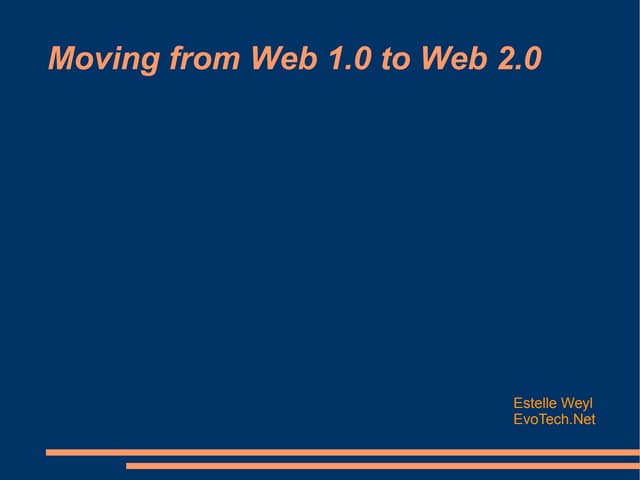 Moving from Web 1.0 to Web 2.0

Estelle Weyl
EvoTech.Net